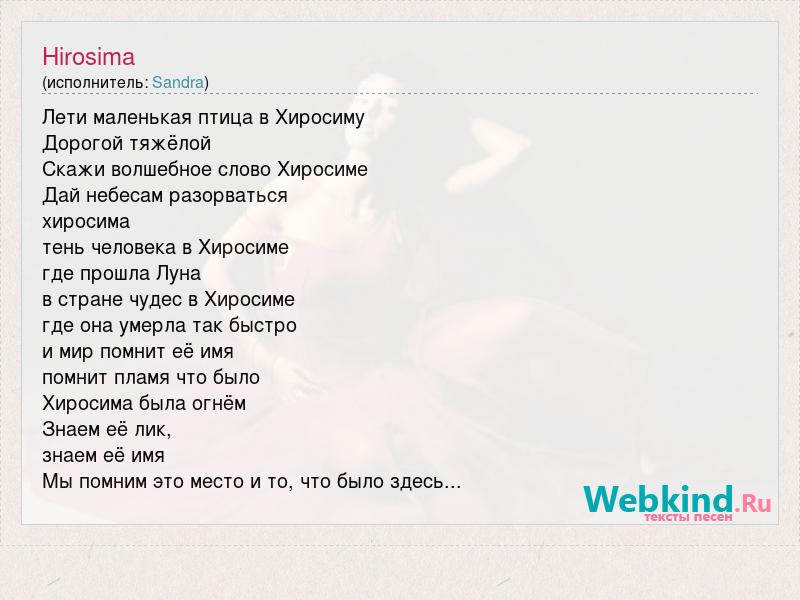 Hirosima
(исполнитель: Sandra)

Лети маленькая птица в Хиросиму
Дорогой тяжёлой
Скажи волшебное слово Хиросиме
Дай небесам разорваться
хиросима
тень человека в Хиросиме
где прошла Луна
в стране чудес в Хиросиме
где она умерла так быстро
и мир помнит её имя
помнит пламя что было
Хиросима была огнём
Знаем её лик,
знаем её имя
Мы помним это место и то, что было здесь...

Webkind.Ru
тексты песен